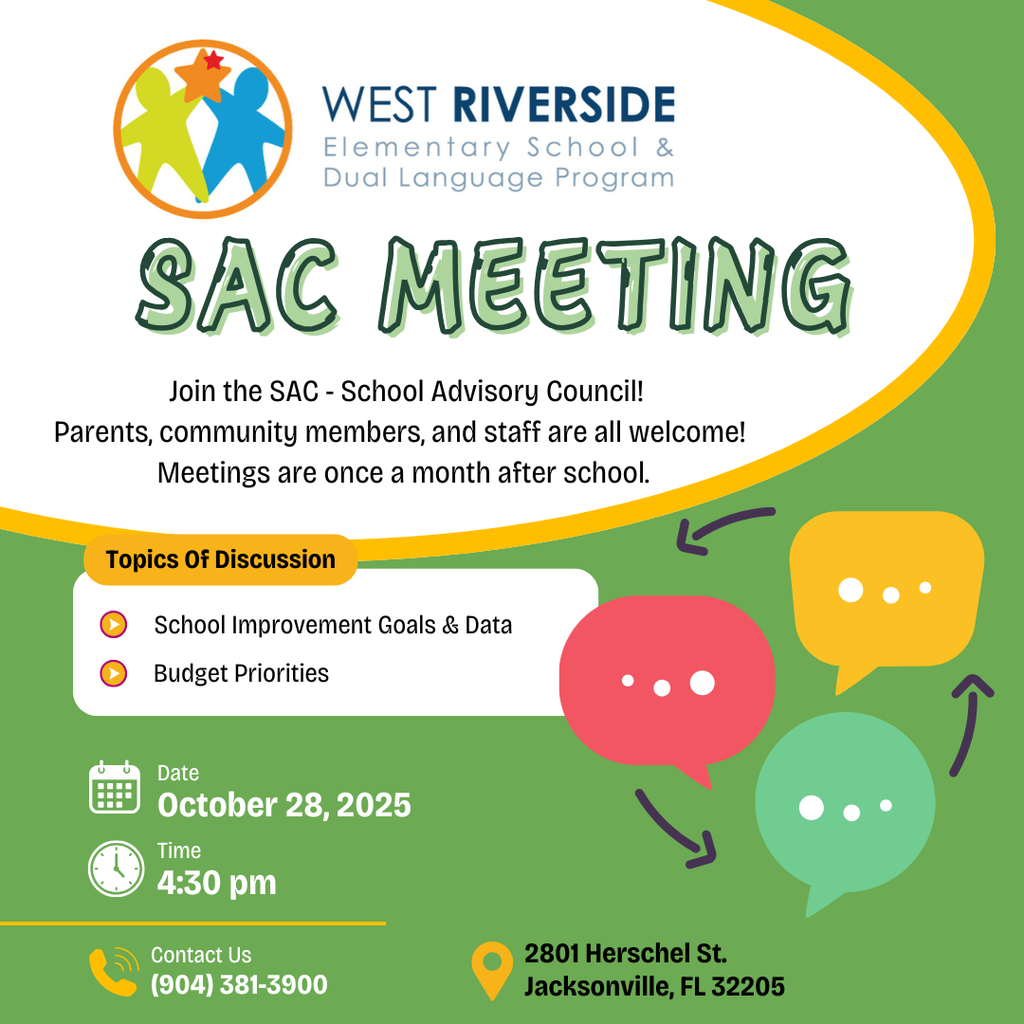 WEST RIVERSIDE
Elementary School &
Dual Language Program

SAC MEETING

Join the SAC - School Advisory Council!
Parents, community members, and staff are all welcome!
Meetings are once a month after school.

Topics Of Discussion

School Improvement Goals & Data

Budget Priorities

Date
October 28, 2025

Time
4:30 pm

Contact Us
(904) 381-3900

2801 Herschel St.
Jacksonville, FL 32205